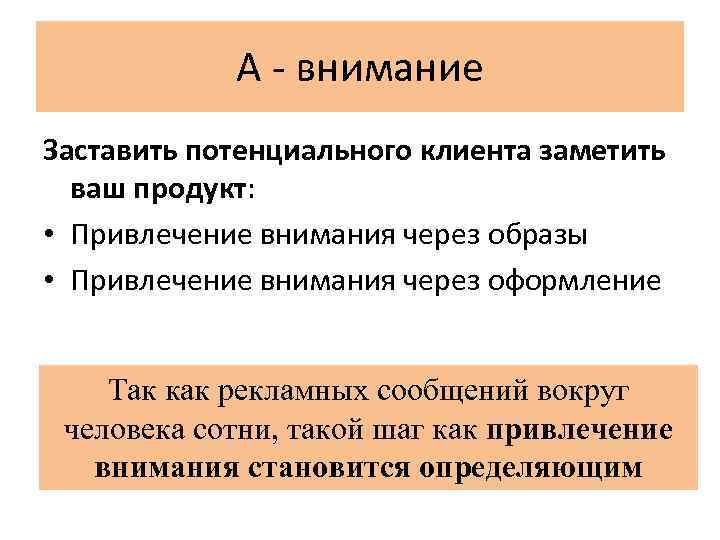 А - внимание

Заставить потенциального клиента заметить ваш продукт:

• Привлечение внимания через образы
• Привлечение внимания через оформление

Так как рекламных сообщений вокруг человека сотни, такой шаг как привлечение внимания становится определяющим